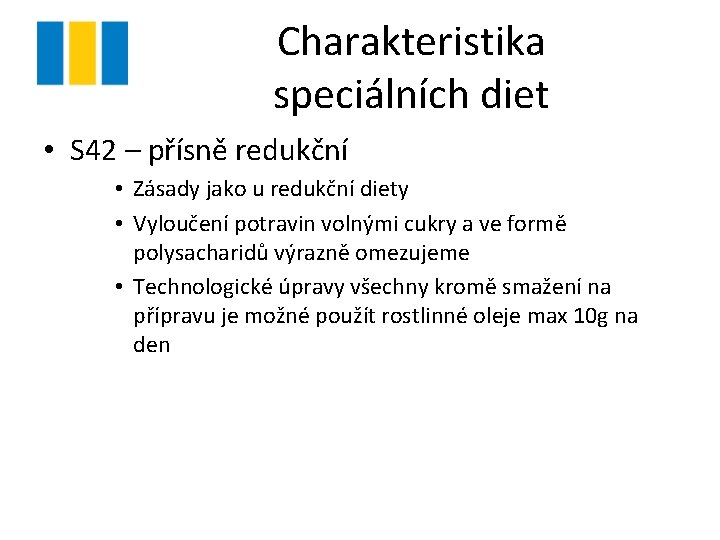 Charakteristika speciálních diet

• S42 – přísně redukční
  • Zásady jako u redukční diety
  • Vyloučení potravin volnými cukry a ve formě polysacharidů výrazně omezujeme
  • Technologické úpravy všechny kromě smažení na přípravu je možné použít rostlinné oleje max 10g na den